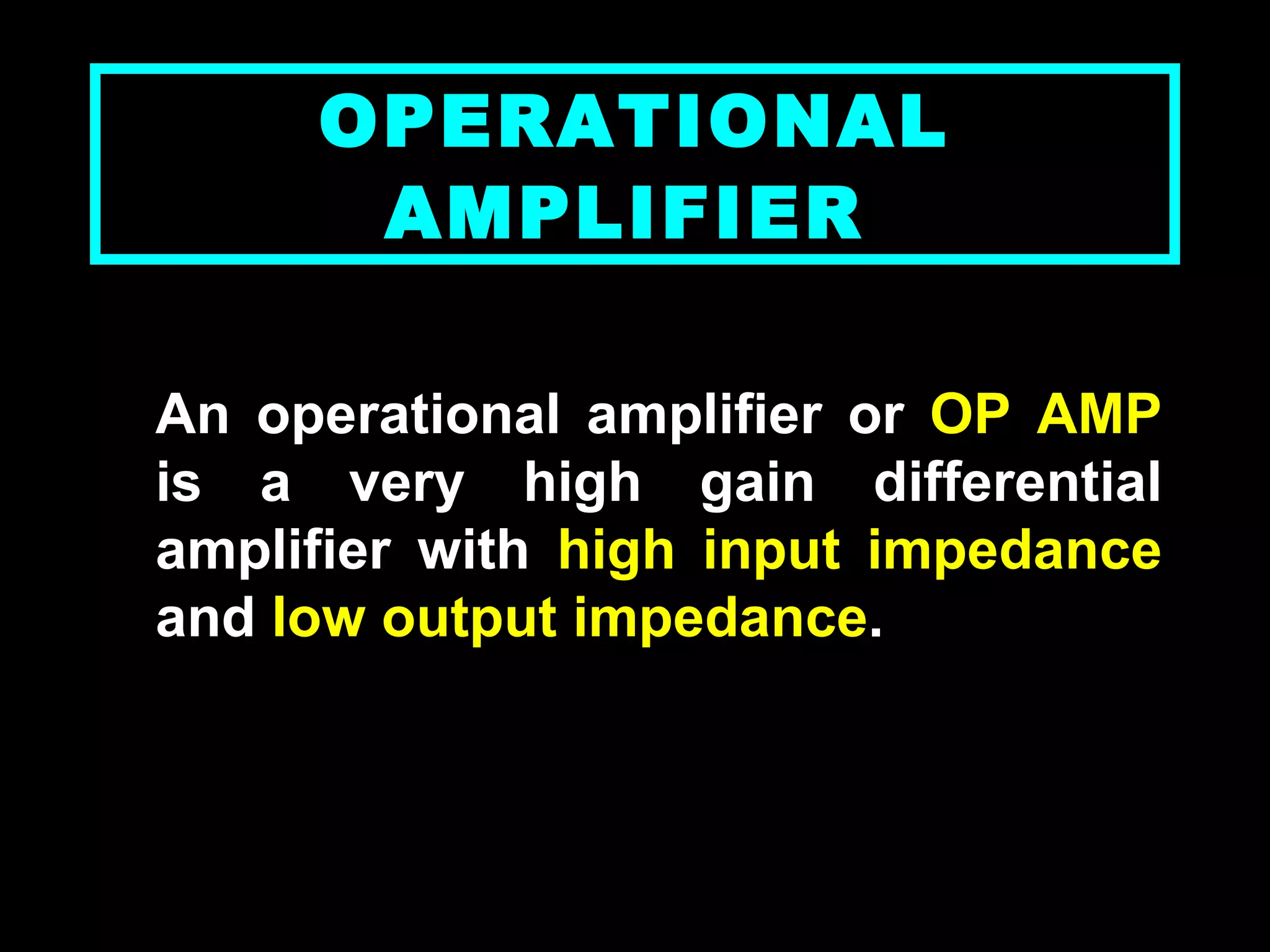 OPERATIONAL AMPLIFIER

An operational amplifier or OP AMP is a very high gain differential amplifier with high input impedance and low output impedance.